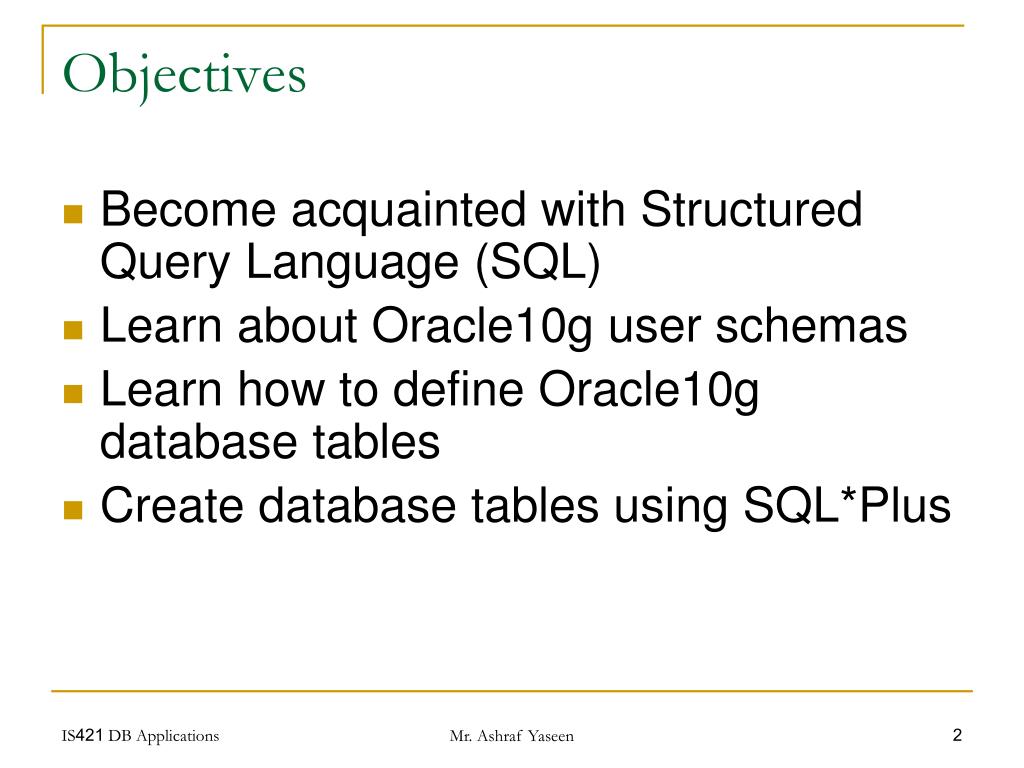 Objectives

- Become acquainted with Structured Query Language (SQL)
- Learn about Oracle10g user schemas
- Learn how to define Oracle10g database tables
- Create database tables using SQL*Plus

IS421 DB Applications

Mr. Ashraf Yaseen

2